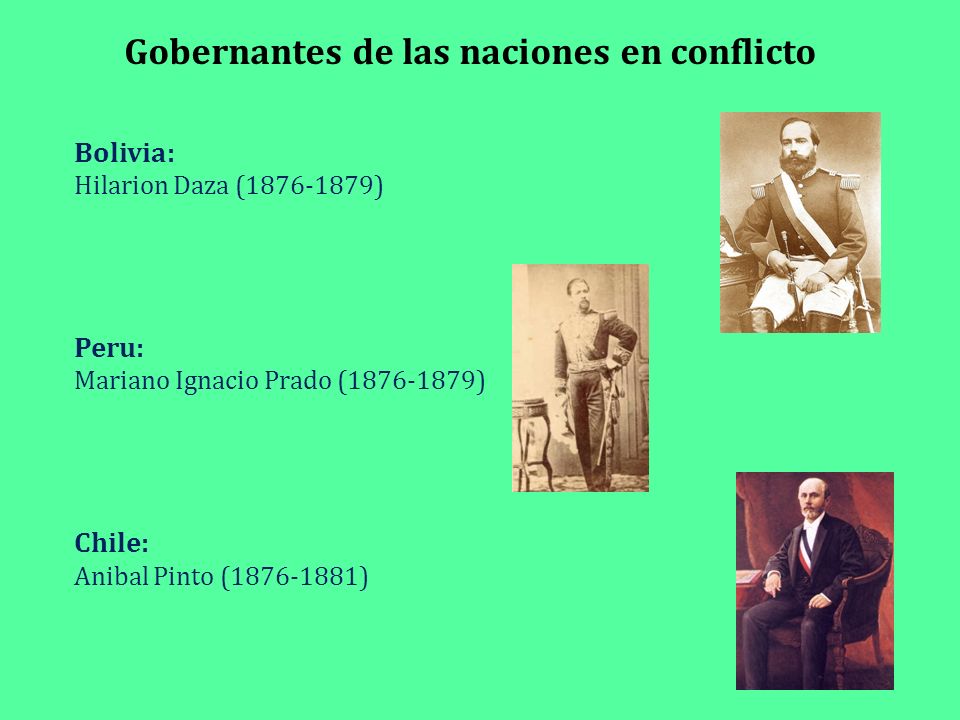 Gobernantes de las naciones en conflicto

Bolivia:
Hilarion Daza (1876-1879)

Peru:
Mariano Ignacio Prado (1876-1879)

Chile:
Anibal Pinto (1876-1881)